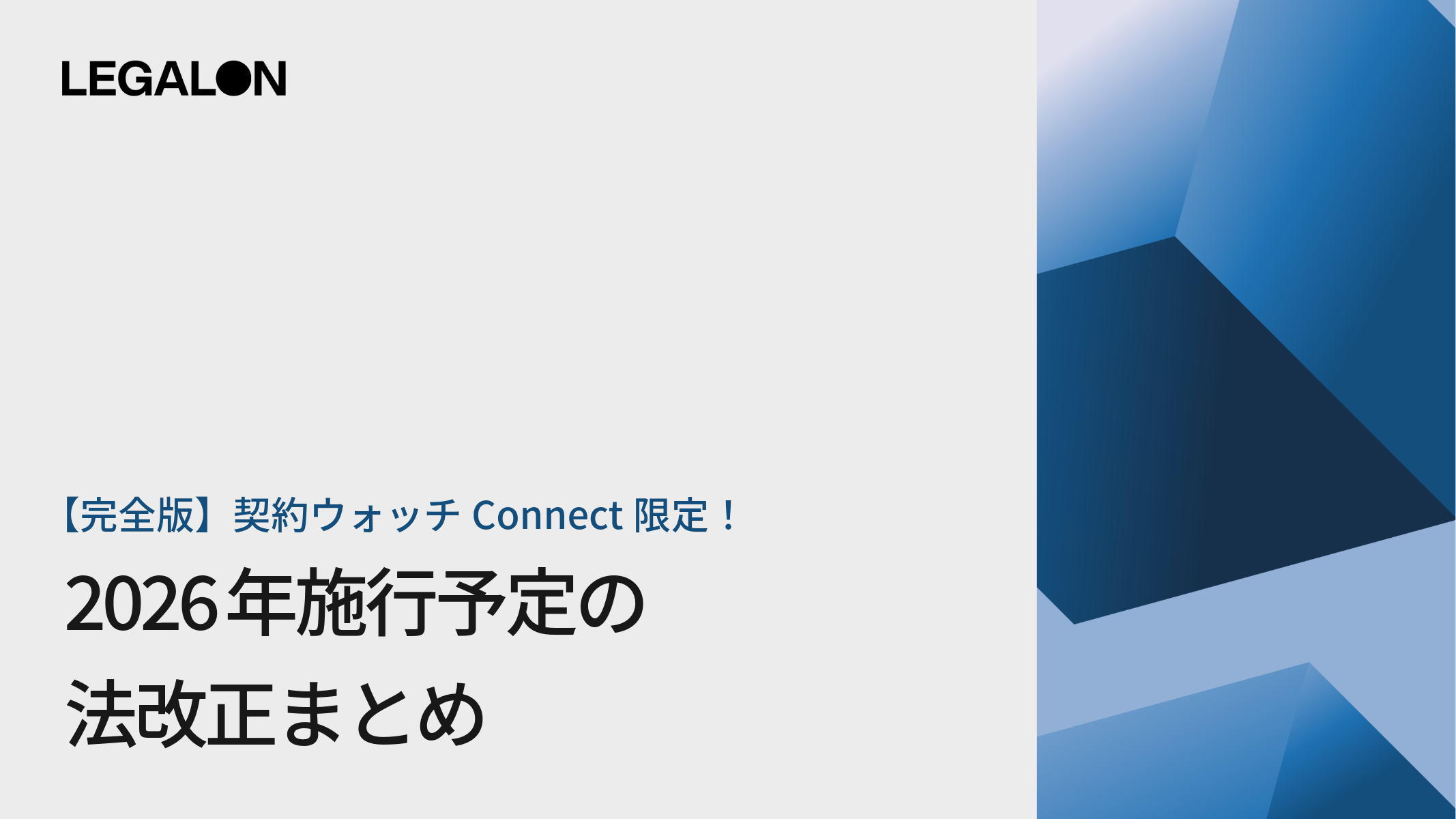 LEGALON

【完全版】契約ウォッチ Connect 限定！

2026年施行予定の
法改正まとめ